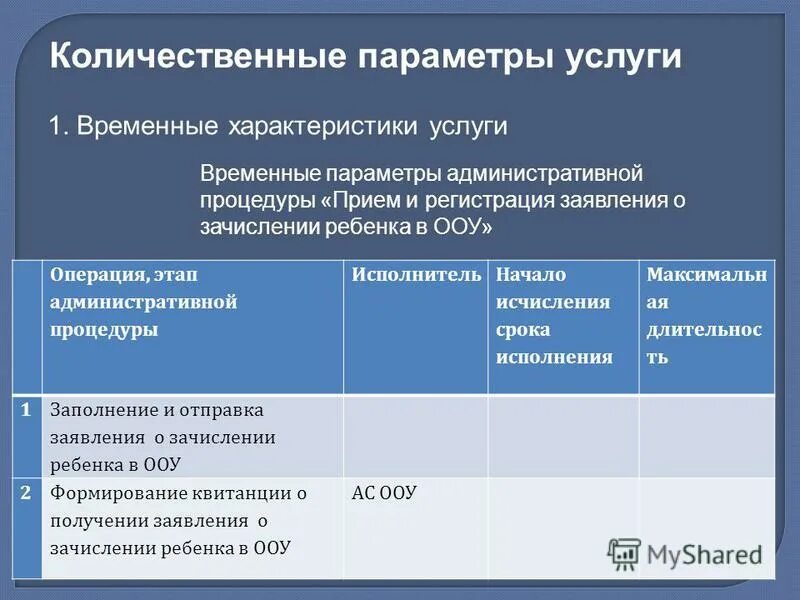 Количественные параметры услуги

1. Временные характеристики услуги

Временные параметры административной процедуры «Прием и регистрация заявления о зачислении ребенка в ООУ»

| | Операция, этап административной процедуры | Исполнитель | Начало исчисления срока исполнения | Максимальная длительность |
|---|---|---|---|---|
| 1 | Заполнение и отправка заявления о зачислении ребенка в ООУ | | | |
| 2 | Формирование квитанции о получении заявления о зачислении ребенка в ООУ | АС ООУ | | |

MyShared